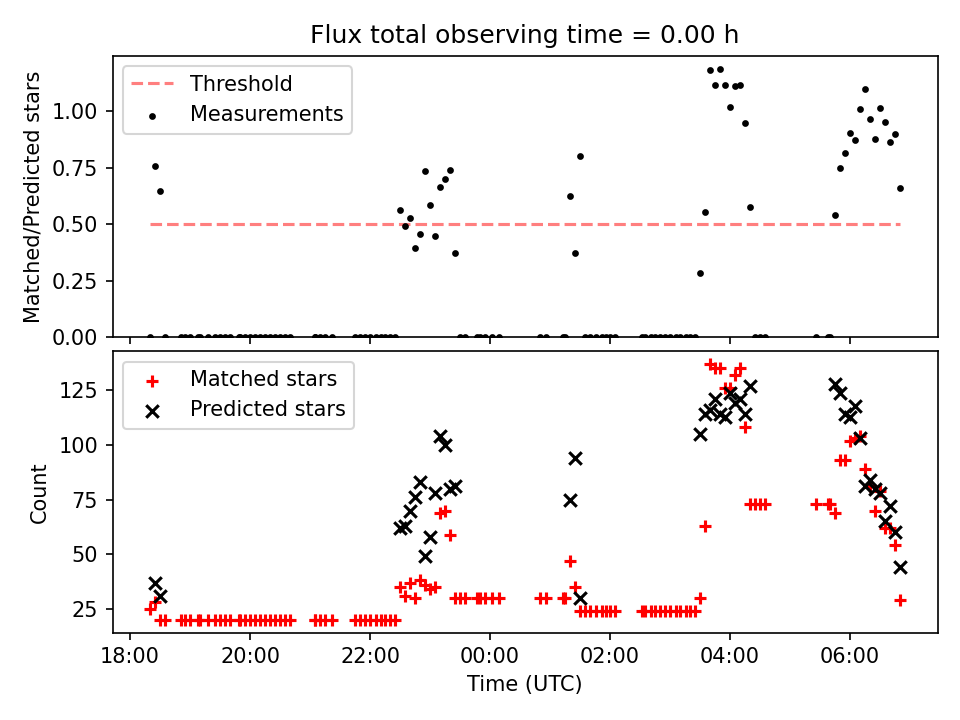 Flux total observing time = 0.00 h

Threshold
Measurements

Matched/Predicted stars

1.00
0.75
0.50
0.25
0.00

Matched stars
Predicted stars

Count

125
100
75
50
25

18:00
20:00
22:00
00:00
02:00
04:00
06:00

Time (UTC)